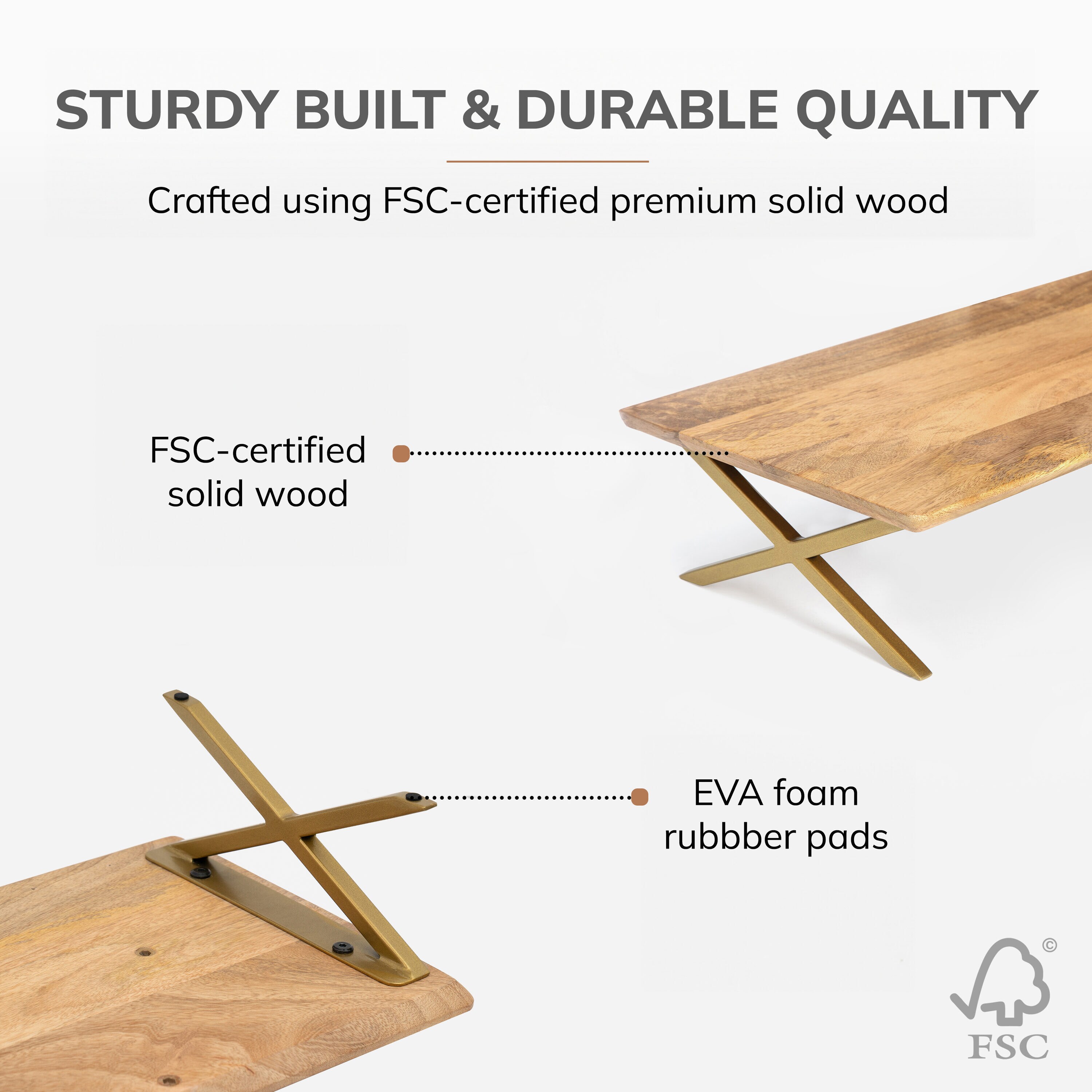 STURDY BUILT & DURABLE QUALITY

Crafted using FSC-certified premium solid wood

FSC-certified solid wood

EVA foam rubbber pads

©

FSC